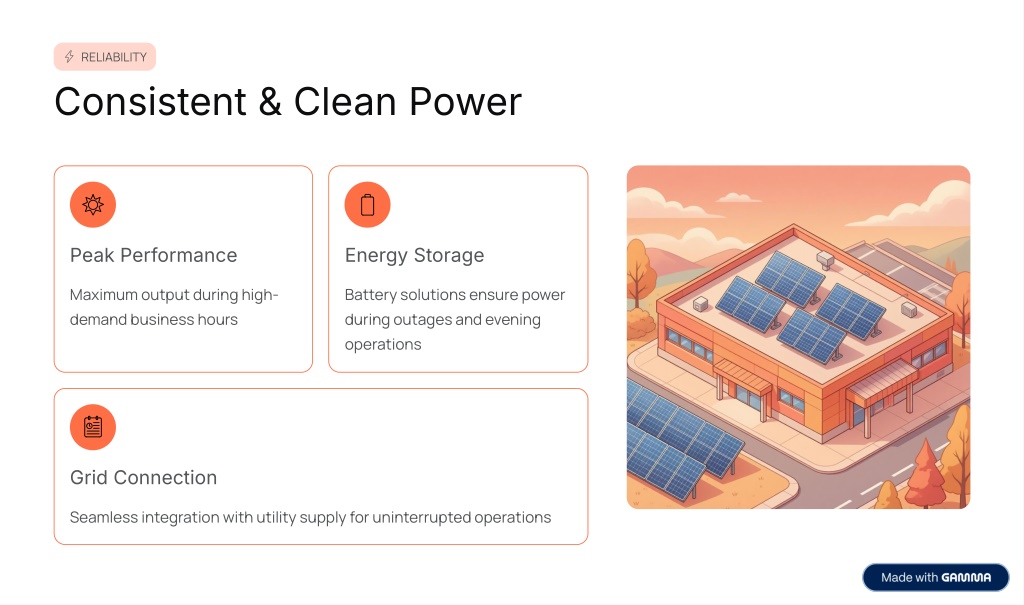 RELIABILITY

Consistent & Clean Power

Peak Performance

Maximum output during high-demand business hours

Energy Storage

Battery solutions ensure power during outages and evening operations

Grid Connection

Seamless integration with utility supply for uninterrupted operations

Made with GAMMA